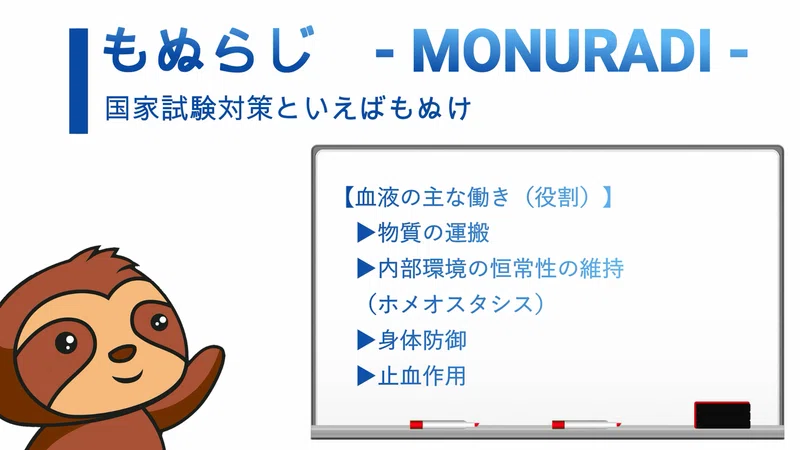 もぬらじ　- MONURADI -
国家試験対策といえばもぬけ

【血液の主な働き（役割）】
▶物質の運搬
▶内部環境の恒常性の維持
（ホメオスタシス）
▶身体防御
▶止血作用